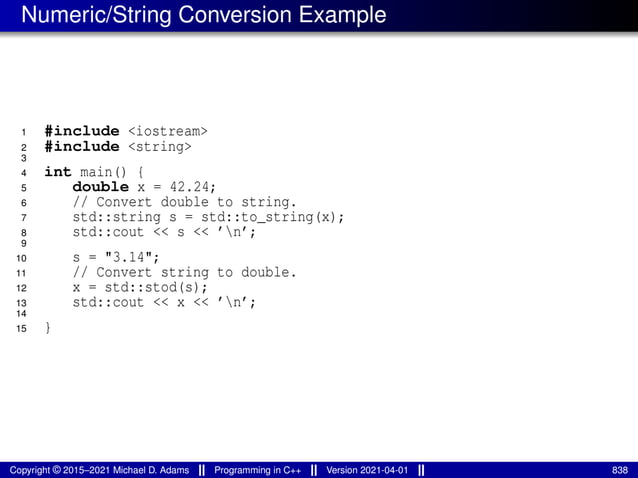 Numeric/String Conversion Example

1 #include <iostream>
2 #include <string>
3
4 int main() {
5     double x = 42.24;
6     // Convert double to string.
7     std::string s = std::to_string(x);
8     std::cout << s << '\n';
9
10    s = "3.14";
11    // Convert string to double.
12    x = std::stod(s);
13    std::cout << x << '\n';
14
15 }

Copyright © 2015–2021 Michael D. Adams || Programming in C++ || Version 2021-04-01 || 838